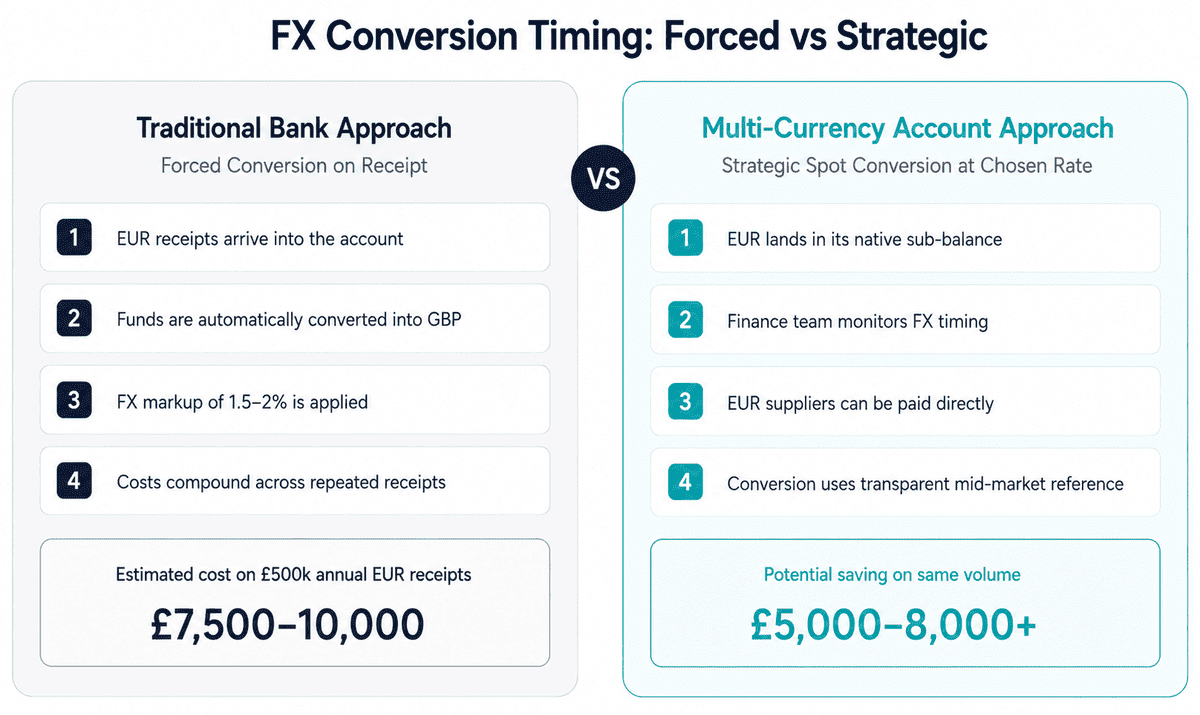 FX Conversion Timing: Forced vs Strategic

Traditional Bank Approach
Forced Conversion on Receipt

1 EUR receipts arrive into the account

2 Funds are automatically converted into GBP

3 FX markup of 1.5–2% is applied

4 Costs compound across repeated receipts

Estimated cost on £500k annual EUR receipts
£7,500–10,000

VS

Multi-Currency Account Approach
Strategic Spot Conversion at Chosen Rate

1 EUR lands in its native sub-balance

2 Finance team monitors FX timing

3 EUR suppliers can be paid directly

4 Conversion uses transparent mid-market reference

Potential saving on same volume
£5,000–8,000+